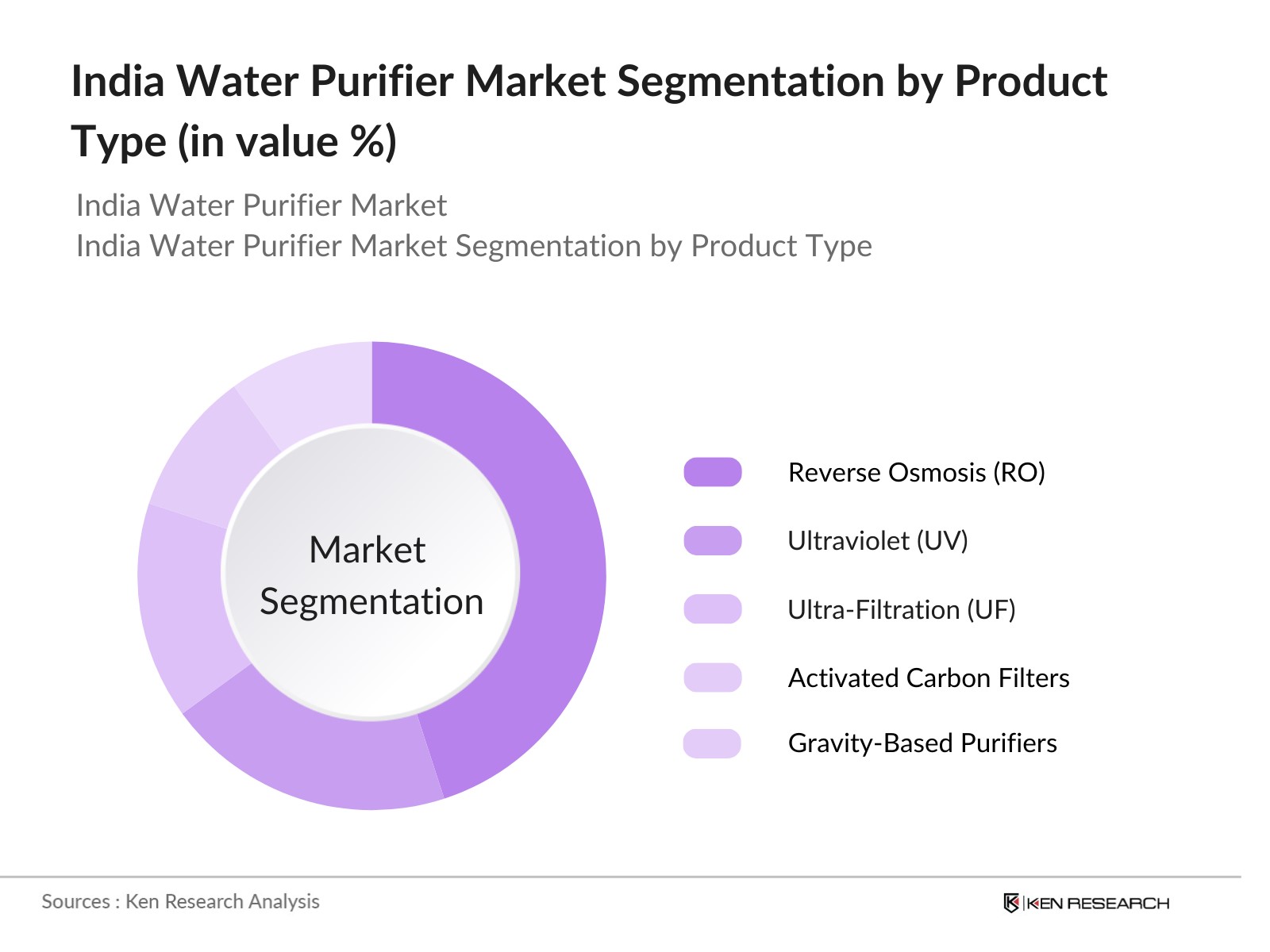 India Water Purifier Market Segmentation by Product Type (in value %)

India Water Purifier Market
India Water Purifier Market Segmentation by Product Type

Market Segmentation

Reverse Osmosis (RO)
Ultraviolet (UV)
Ultra-Filtration (UF)
Activated Carbon Filters
Gravity-Based Purifiers

Sources : Ken Research Analysis

KEN RESEARCH